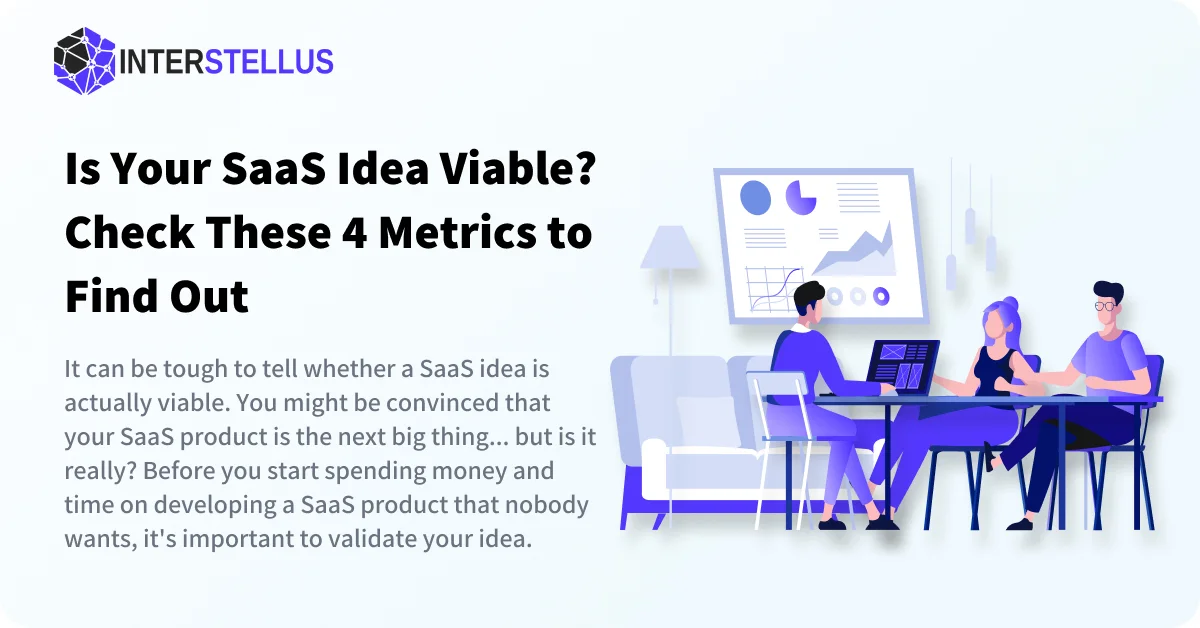 INTERSTELLUS

Is Your SaaS Idea Viable? Check These 4 Metrics to Find Out

It can be tough to tell whether a SaaS idea is actually viable. You might be convinced that your SaaS product is the next big thing... but is it really? Before you start spending money and time on developing a SaaS product that nobody wants, it's important to validate your idea.